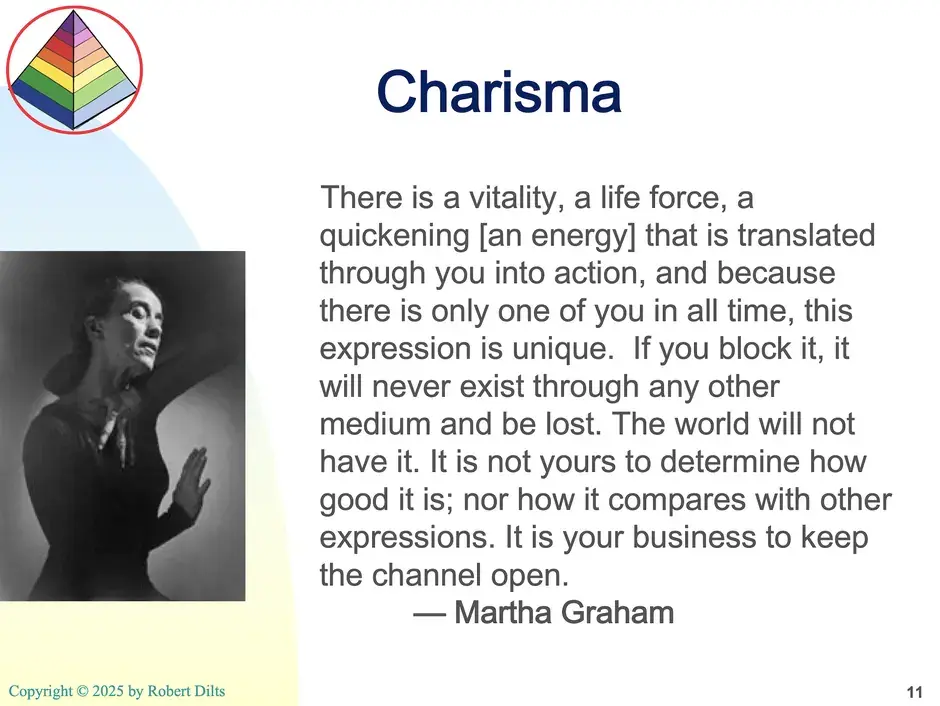 Charisma

There is a vitality, a life force, a quickening [an energy] that is translated through you into action, and because there is only one of you in all time, this expression is unique. If you block it, it will never exist through any other medium and be lost. The world will not have it. It is not yours to determine how good it is; nor how it compares with other expressions. It is your business to keep the channel open.
— Martha Graham

Copyright © 2025 by Robert Dilts

11